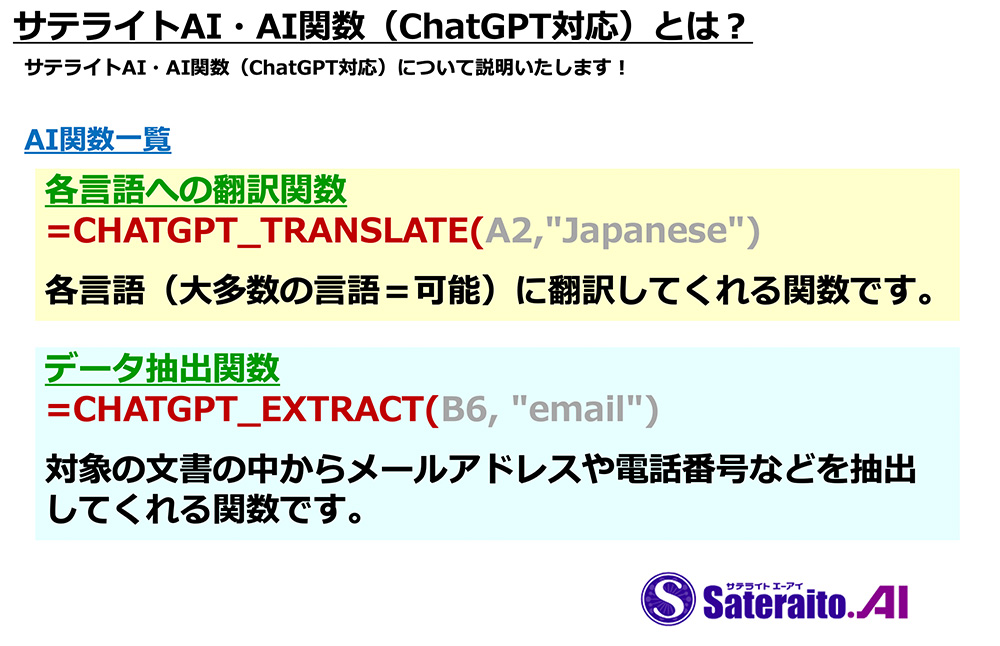 サテライトAI・AI関数（ChatGPT対応）とは？

サテライトAI・AI関数（ChatGPT対応）について説明いたします！

AI関数一覧

各言語への翻訳関数
=CHATGPT_TRANSLATE(A2,"Japanese")

各言語（大多数の言語＝可能）に翻訳してくれる関数です。

データ抽出関数
=CHATGPT_EXTRACT(B6, "email")

対象の文書の中からメールアドレスや電話番号などを抽出してくれる関数です。

サテライト エーアイ
Sateraito.AI